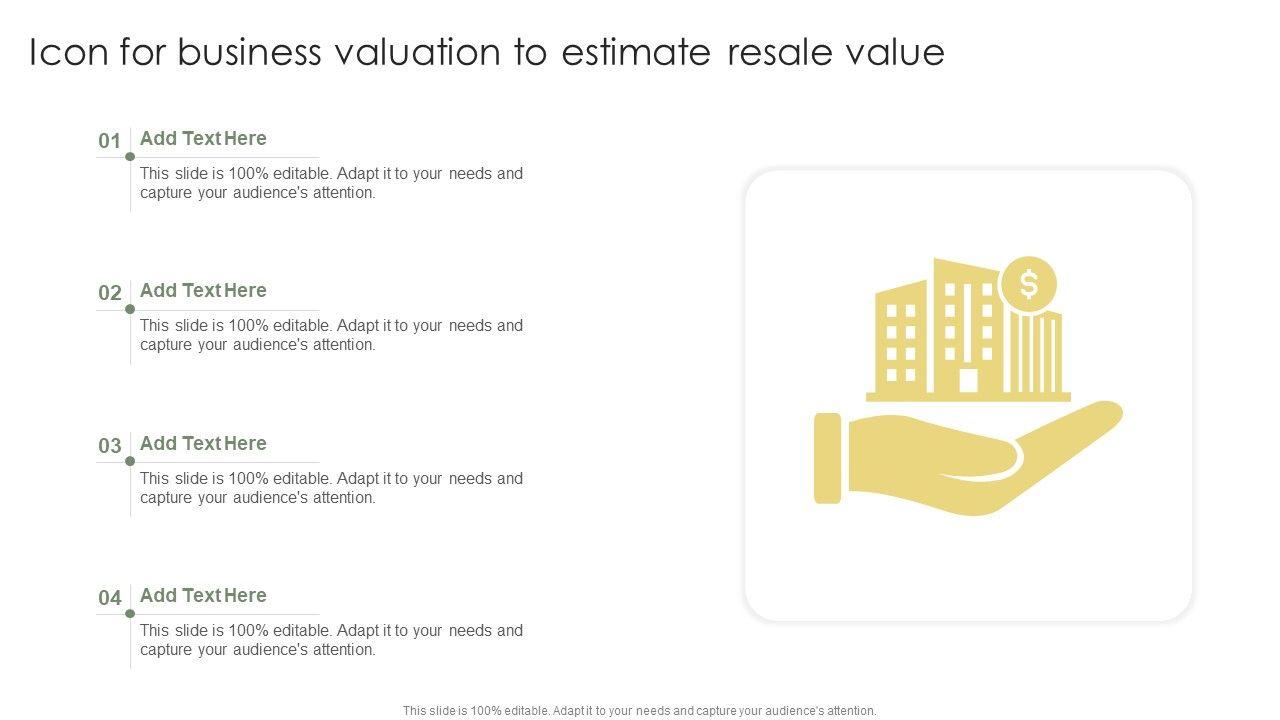 Icon for business valuation to estimate resale value

01 Add Text Here

This slide is 100% editable. Adapt it to your needs and capture your audience's attention.

02 Add Text Here

This slide is 100% editable. Adapt it to your needs and capture your audience's attention.

03 Add Text Here

This slide is 100% editable. Adapt it to your needs and capture your audience's attention.

04 Add Text Here

This slide is 100% editable. Adapt it to your needs and capture your audience's attention.

$

This slide is 100% editable. Adapt it to your needs and capture your audience's attention.